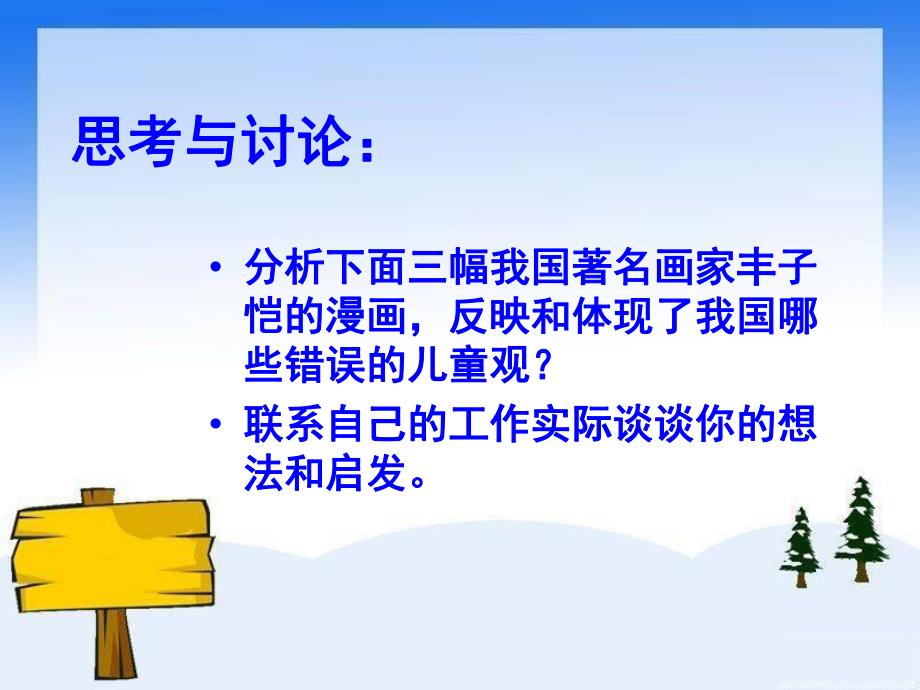 思考与讨论：

• 分析下面三幅我国著名画家丰子恺的漫画，反映和体现了我国哪些错误的儿童观？

• 联系自己的工作实际谈谈你的想法和启发。